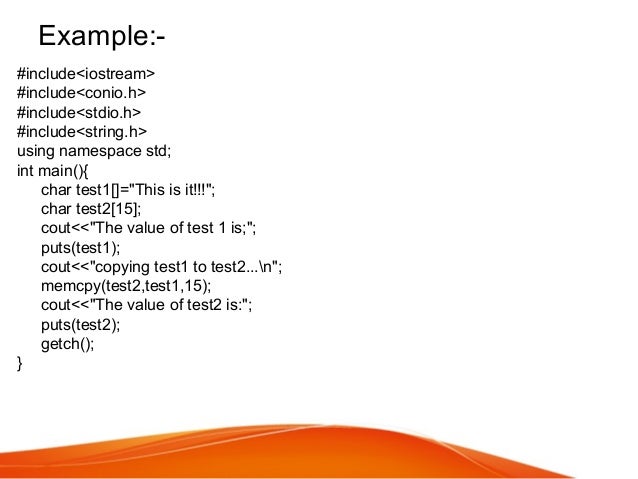 Example:-

#include<iostream>
#include<conio.h>
#include<stdio.h>
#include<string.h>
using namespace std;
int main(){
char test1[]="This is it!!!";
char test2[15];
cout<<"The value of test 1 is;";
puts(test1);
cout<<"copying test1 to test2...\n";
memcpy(test2,test1,15);
cout<<"The value of test2 is:";
puts(test2);
getch();
}